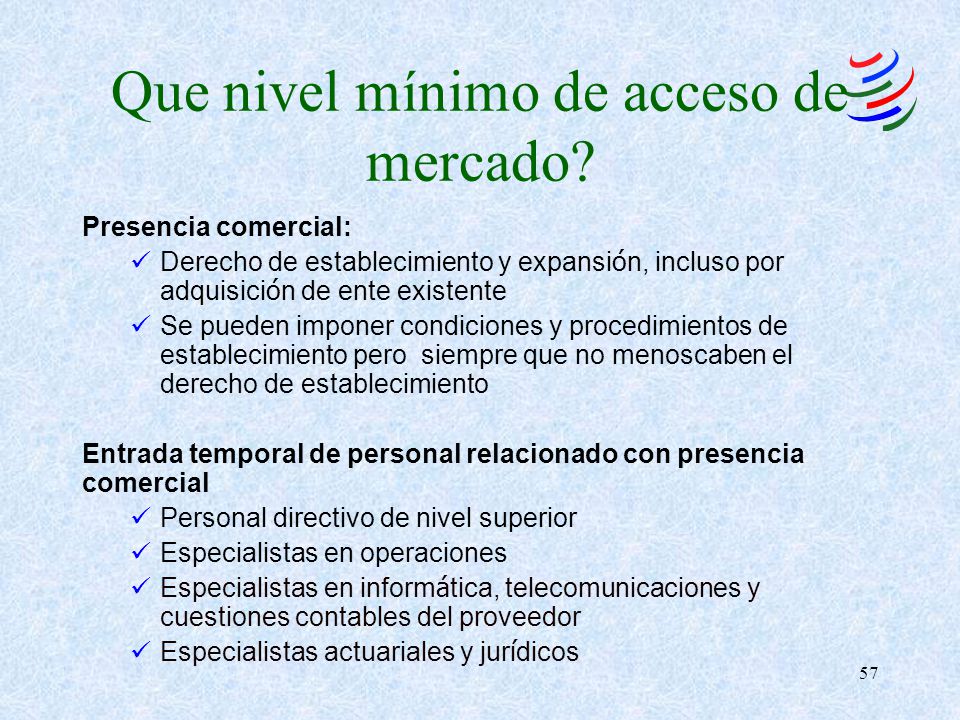 Que nivel mínimo de acceso de mercado?

Presencia comercial:

✓ Derecho de establecimiento y expansión, incluso por adquisición de ente existente

✓ Se pueden imponer condiciones y procedimientos de establecimiento pero siempre que no menoscaben el derecho de establecimiento

Entrada temporal de personal relacionado con presencia comercial

✓ Personal directivo de nivel superior

✓ Especialistas en operaciones

✓ Especialistas en informática, telecomunicaciones y cuestiones contables del proveedor

✓ Especialistas actuariales y jurídicos

57